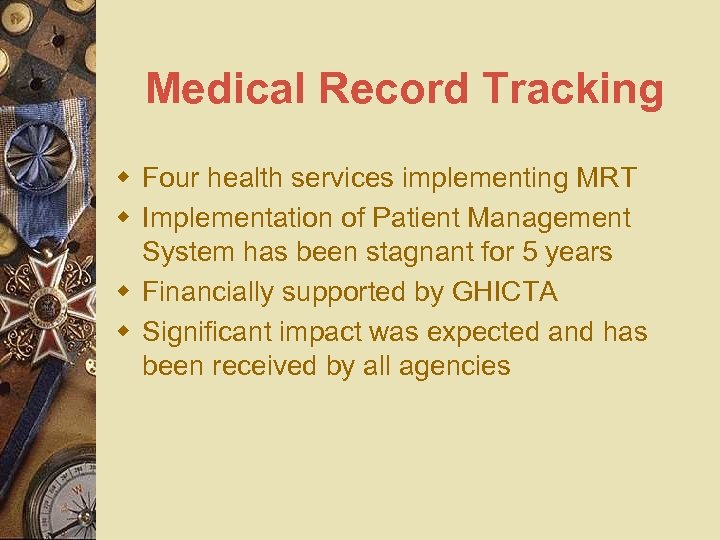 Medical Record Tracking

- Four health services implementing MRT
- Implementation of Patient Management System has been stagnant for 5 years
- Financially supported by GHICTA
- Significant impact was expected and has been received by all agencies